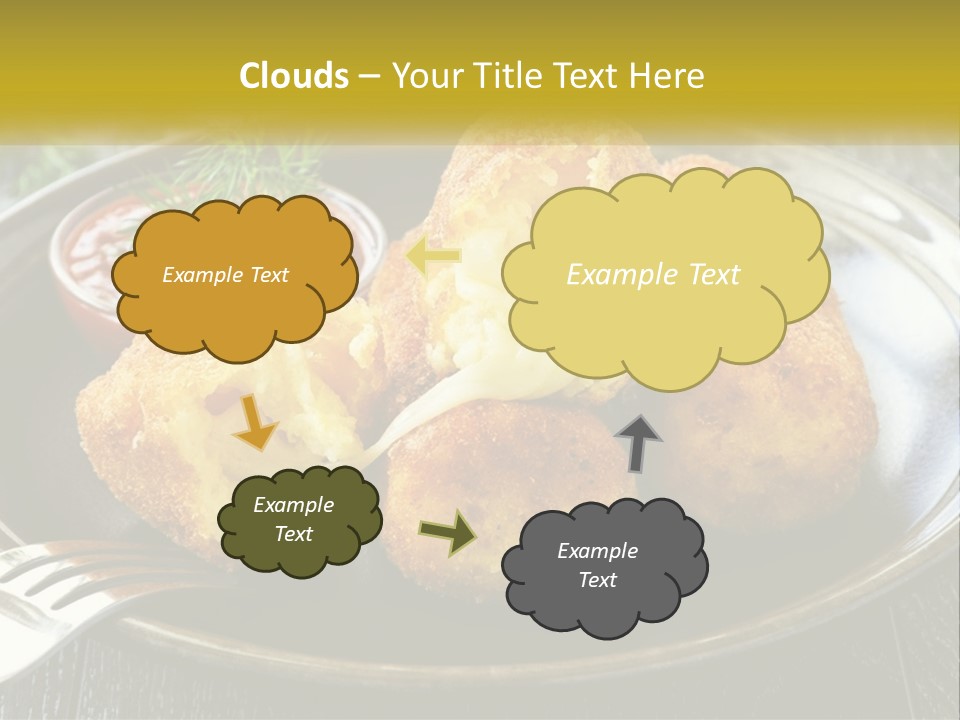 Clouds – Your Title Text Here

Example Text

Example Text

Example Text

Example Text